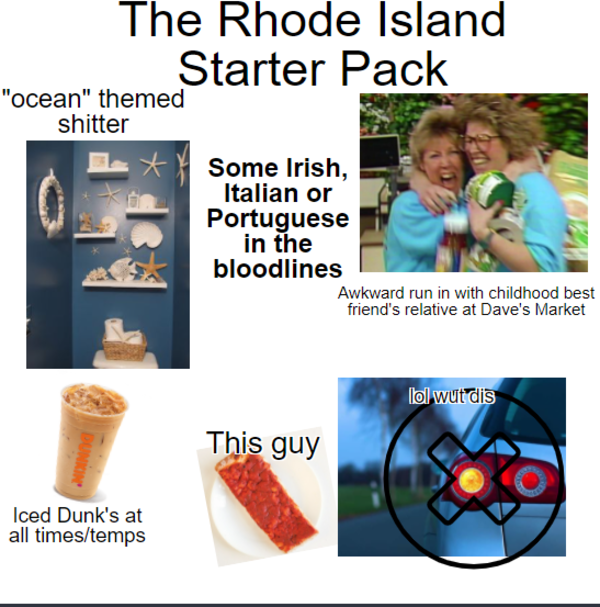 The Rhode Island Starter Pack

"ocean" themed shitter

Some Irish, Italian or Portuguese in the bloodlines

Awkward run in with childhood best friend's relative at Dave's Market

DUNKIN'

Iced Dunk's at all times/temps

This guy

lol wut dis